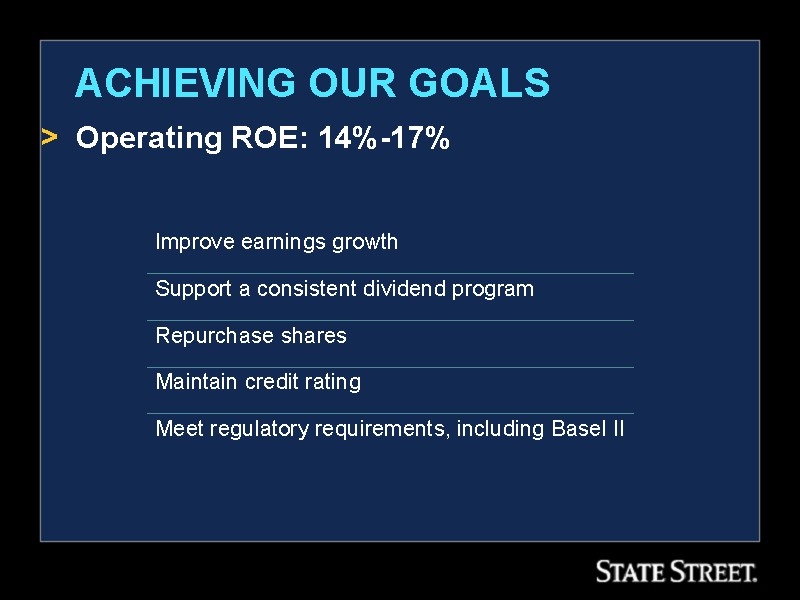 ACHIEVING OUR GOALS

> Operating ROE: 14%-17%

Improve earnings growth

Support a consistent dividend program

Repurchase shares

Maintain credit rating

Meet regulatory requirements, including Basel II

STATE STREET.